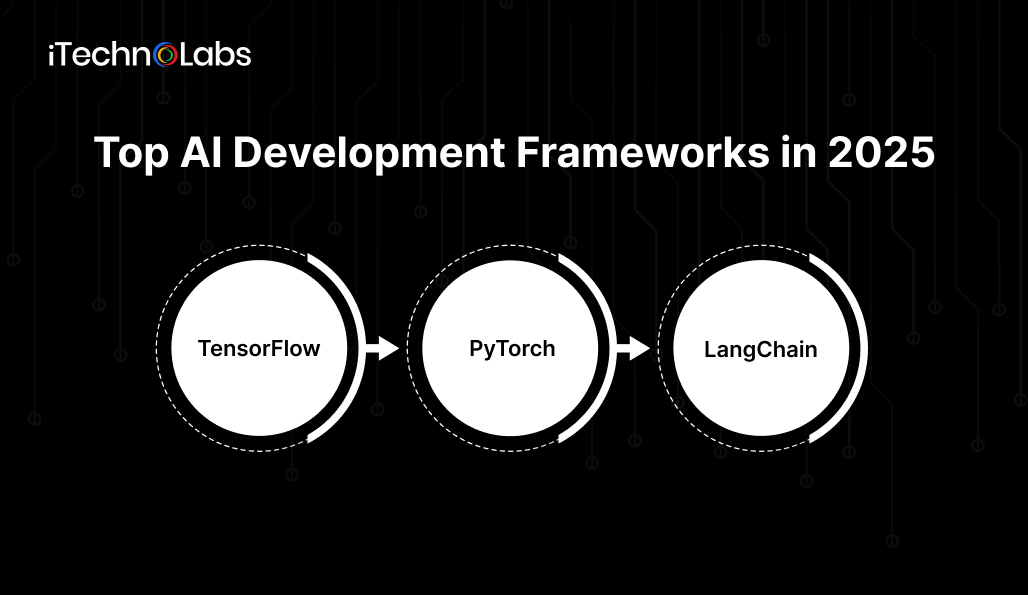 iTechnoLabs

Top AI Development Frameworks in 2025

TensorFlow

PyTorch

LangChain